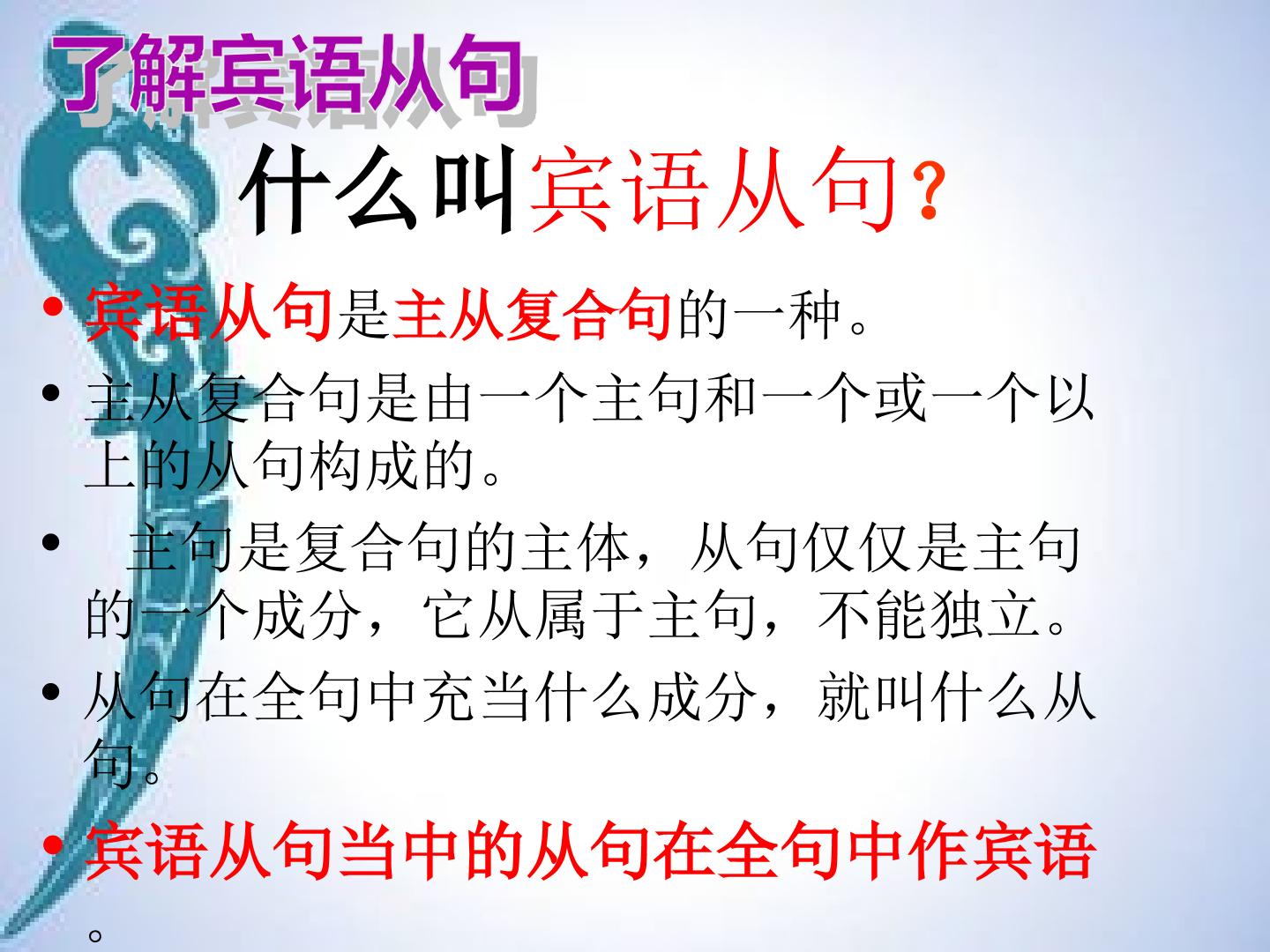 了解宾语从句

什么叫宾语从句？

• 宾语从句是主从复合句的一种。

• 主从复合句是由一个主句和一个或一个以上的从句构成的。

• 主句是复合句的主体，从句仅仅是主句的一个成分，它从属于主句，不能独立。

• 从句在全句中充当什么成分，就叫什么从句。

• 宾语从句当中的从句在全句中作宾语。